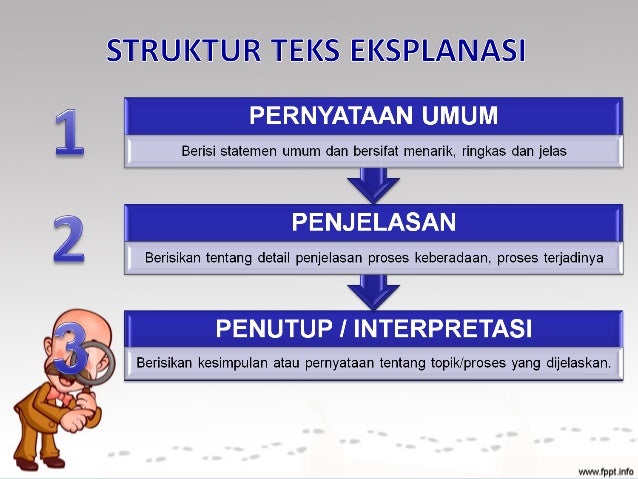 STRUKTUR TEKS EKSPLANASI

1

PERNYATAAN UMUM

Berisi statemen umum dan bersifat menarik, ringkas dan jelas

2

PENJELASAN

Berisikan tentang detail penjelasan proses keberadaan, proses terjadinya

3

PENUTUP / INTERPRETASI

Berisikan kesimpulan atau pernyataan tentang topik/proses yang dijelaskan.

www.fppt.info